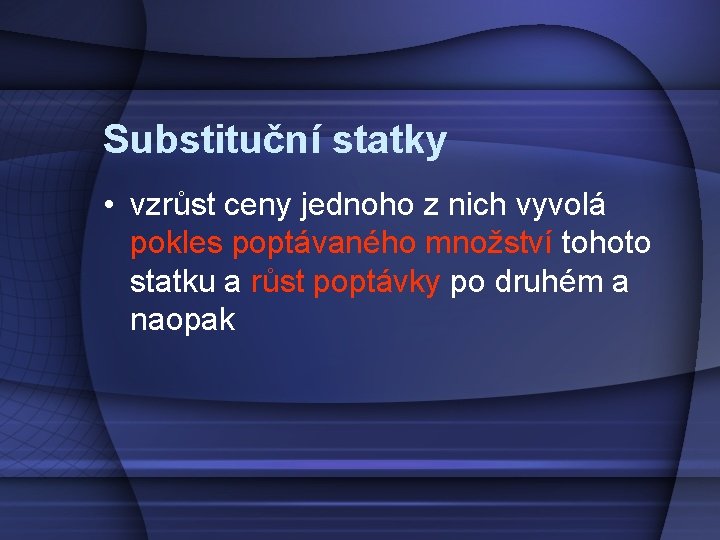 Substituční statky

• vzrůst ceny jednoho z nich vyvolá pokles poptávaného množství tohoto statku a růst poptávky po druhém a naopak